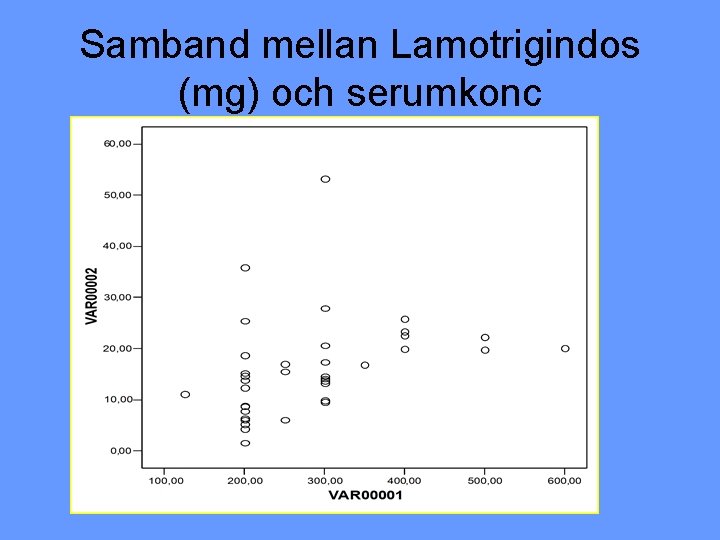 Samband mellan Lamotrigindos (mg) och serumkonc

60,00
50,00
40,00
30,00
20,00
10,00
0,00

VAR00002

100,00 200,00 300,00 400,00 500,00 600,00

VAR00001